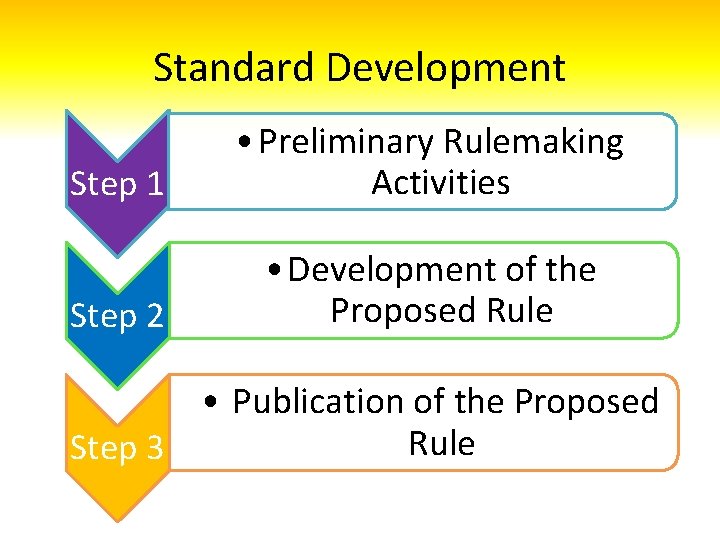 Standard Development

Step 1

• Preliminary Rulemaking Activities

Step 2

• Development of the Proposed Rule

Step 3

• Publication of the Proposed Rule